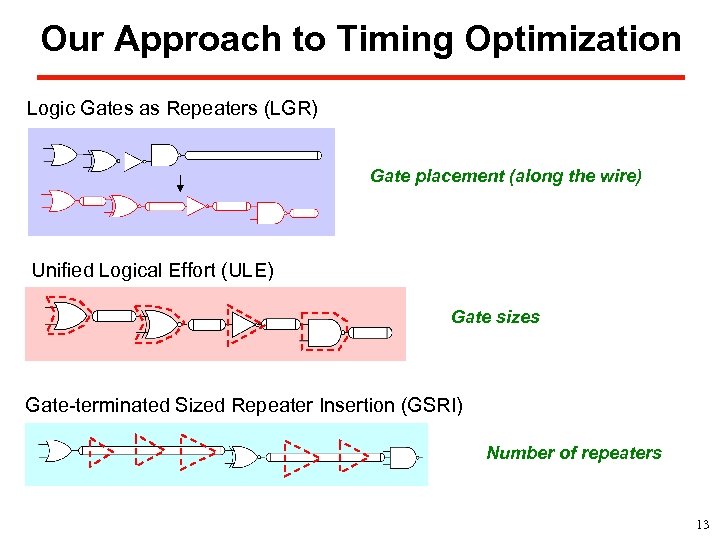 Our Approach to Timing Optimization

Logic Gates as Repeaters (LGR)

Gate placement (along the wire)

Unified Logical Effort (ULE)

Gate sizes

Gate-terminated Sized Repeater Insertion (GSRI)

Number of repeaters

13